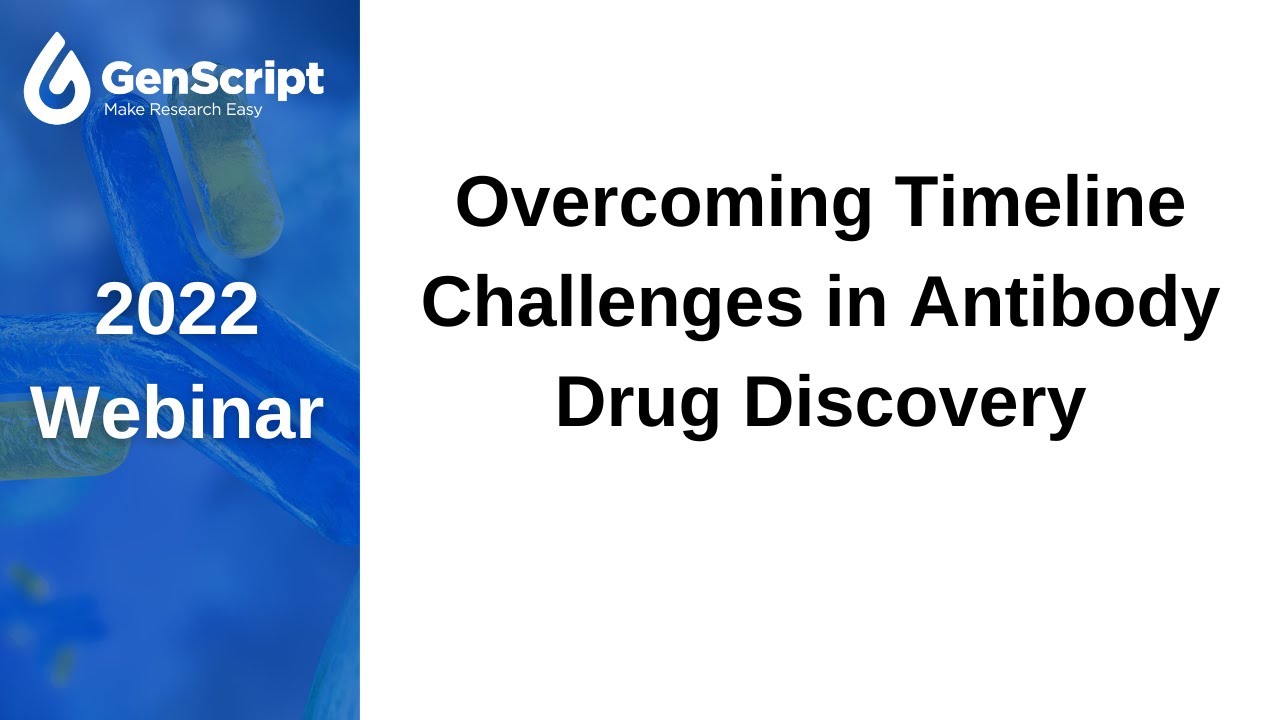 GenScript
Make Research Easy

2022 Webinar

Overcoming Timeline Challenges in Antibody Drug Discovery